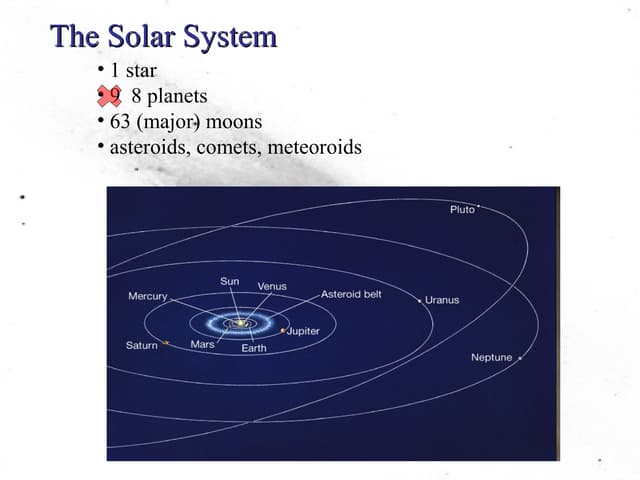 The Solar System

• 1 star
• 9 8 planets
• 63 (major) moons
• asteroids, comets, meteoroids

Pluto
Sun
Venus
Mercury
Asteroid belt
Uranus
Jupiter
Saturn
Mars
Earth
Neptune